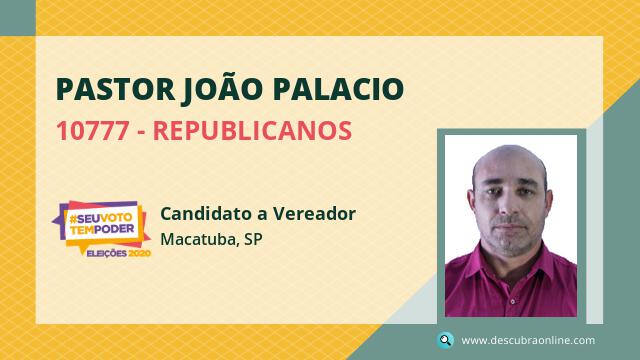 PASTOR JOÃO PALACIO
10777 - REPUBLICANOS

#SEUVOTO TEMPODER
ELEIÇÕES 2020

Candidato a Vereador
Macatuba, SP

www.descubraonline.com